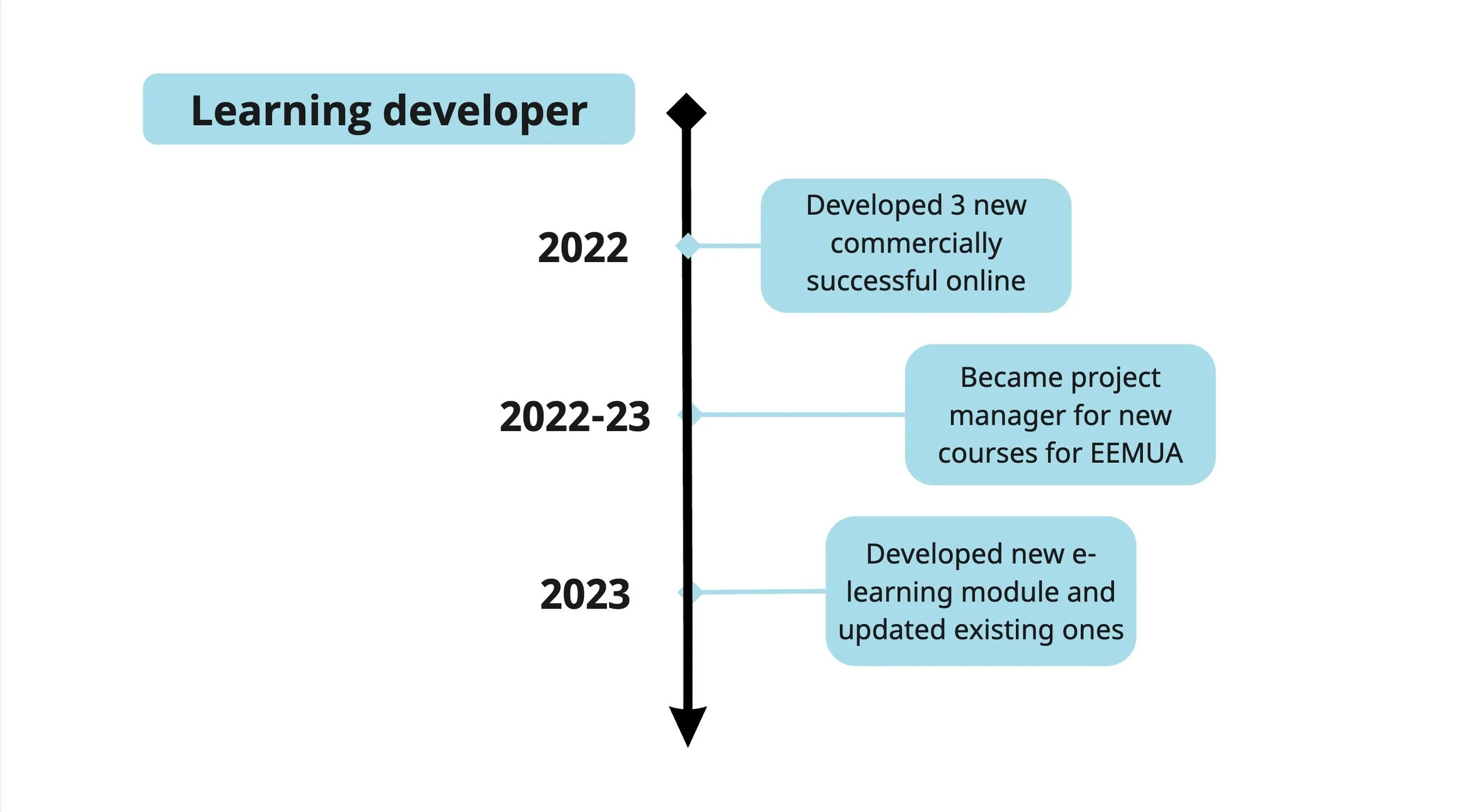 Learning developer

2022

Developed 3 new commercially successful online

2022-23

Became project manager for new courses for EEMUA

2023

Developed new e-learning module and updated existing ones